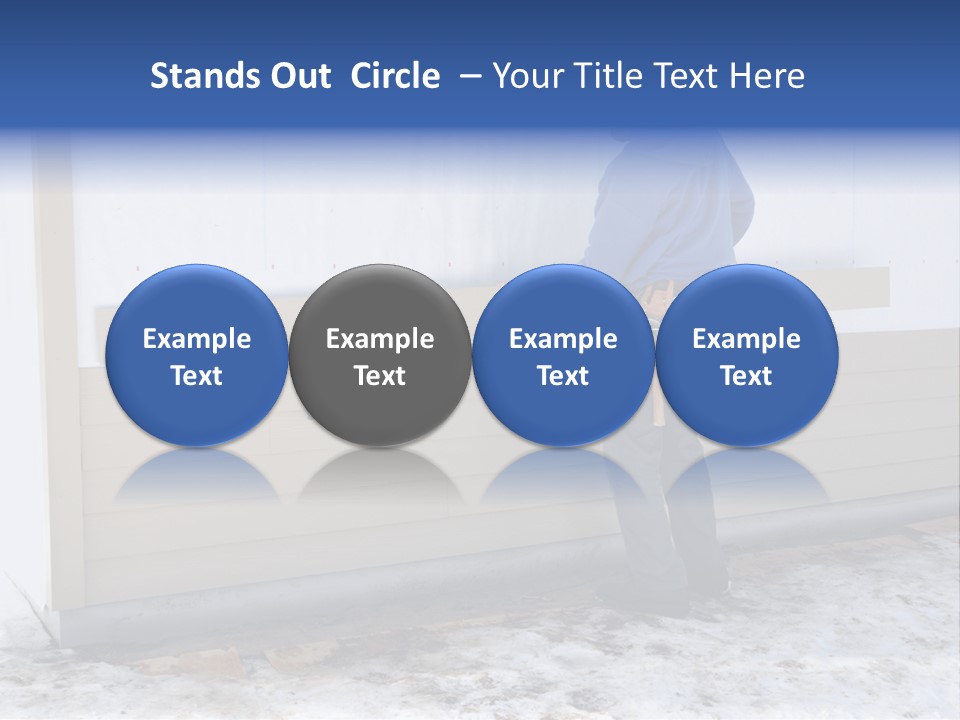 Stands Out Circle – Your Title Text Here

Example Text

Example Text

Example Text

Example Text